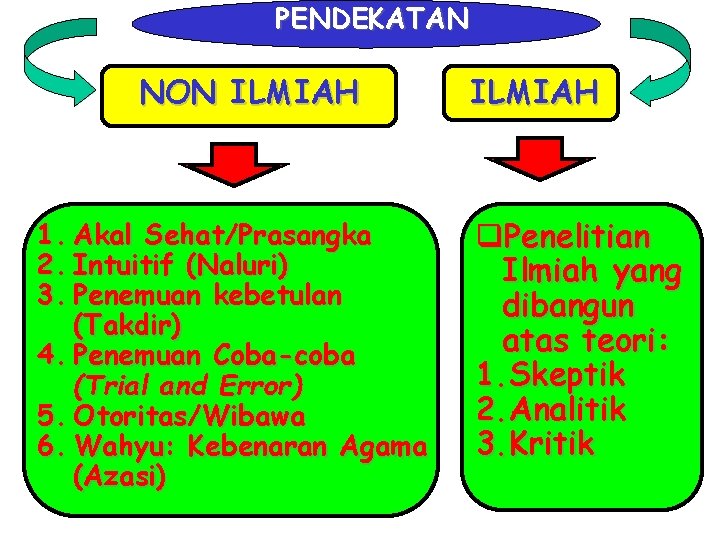 PENDEKATAN

NON ILMIAH

ILMIAH

1. Akal Sehat/Prasangka
2. Intuitif (Naluri)
3. Penemuan kebetulan (Takdir)
4. Penemuan Coba-coba (Trial and Error)
5. Otoritas/Wibawa
6. Wahyu: Kebenaran Agama (Azasi)

❑Penelitian Ilmiah yang dibangun atas teori:
1. Skeptik
2. Analitik
3. Kritik